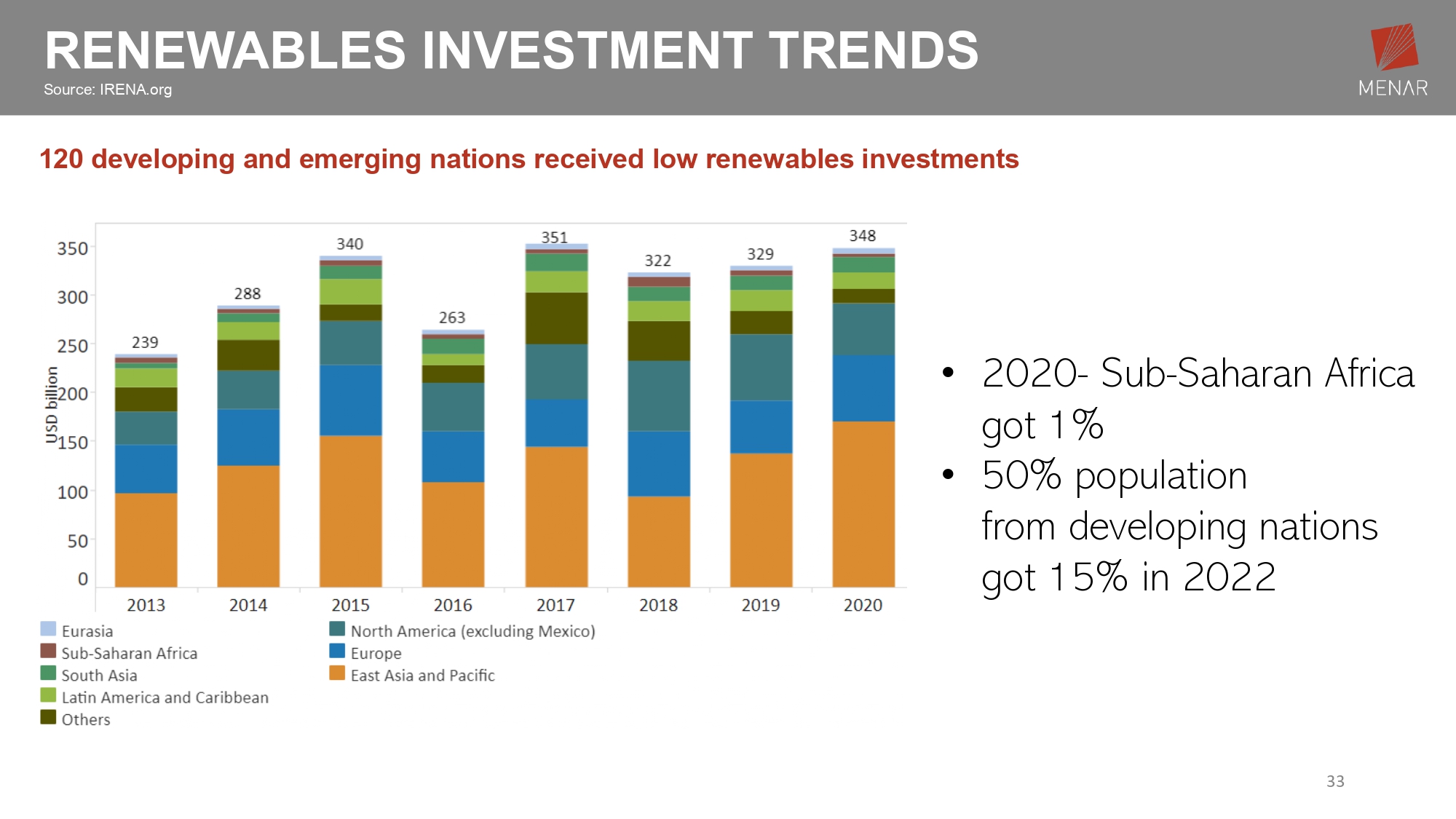 RENEWABLES INVESTMENT TRENDS
Source: IRENA.org

MENAR

120 developing and emerging nations received low renewables investments

USD billion

350
300
250
200
150
100
50
0

239
288
340
263
351
322
329
348

2013
2014
2015
2016
2017
2018
2019
2020

Eurasia
Sub-Saharan Africa
South Asia
Latin America and Caribbean
Others
North America (excluding Mexico)
Europe
East Asia and Pacific

• 2020- Sub-Saharan Africa got 1%
• 50% population from developing nations got 15% in 2022

33